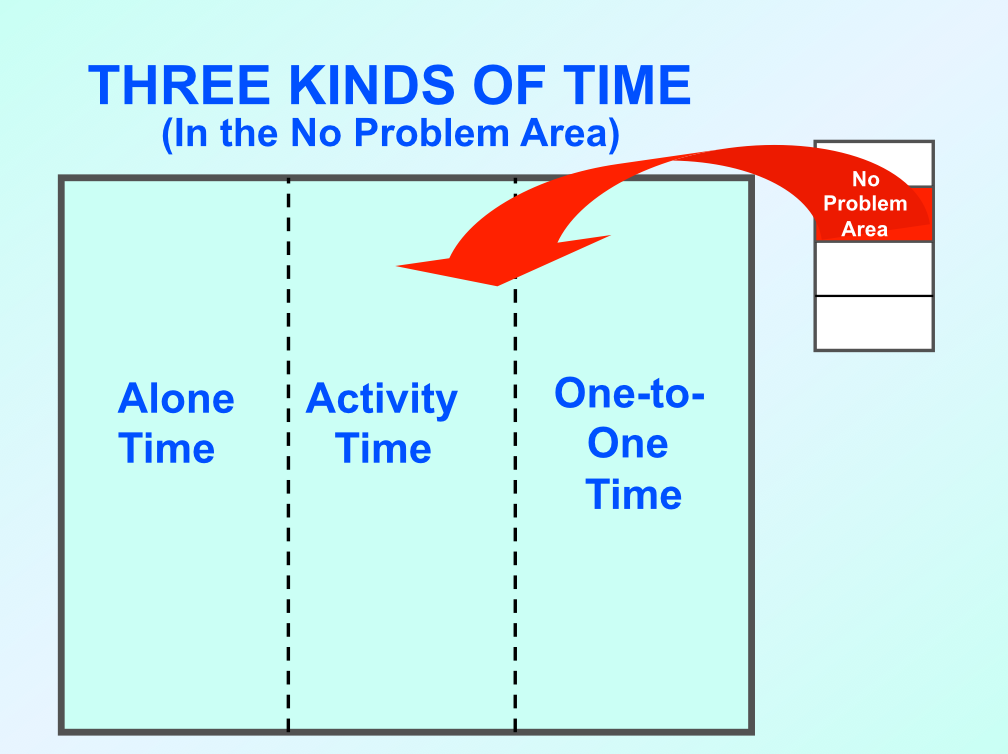 THREE KINDS OF TIME
(In the No Problem Area)

No Problem Area

Alone Time

Activity Time

One-to-One Time